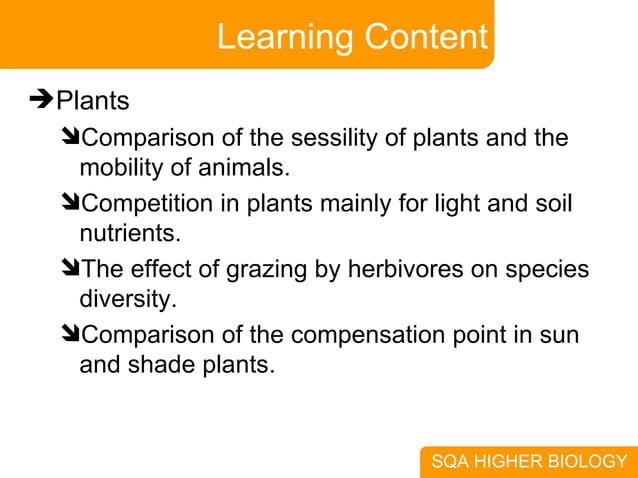 Learning Content

➔Plants

➘Comparison of the sessility of plants and the mobility of animals.

➘Competition in plants mainly for light and soil nutrients.

➘The effect of grazing by herbivores on species diversity.

➘Comparison of the compensation point in sun and shade plants.

SQA HIGHER BIOLOGY